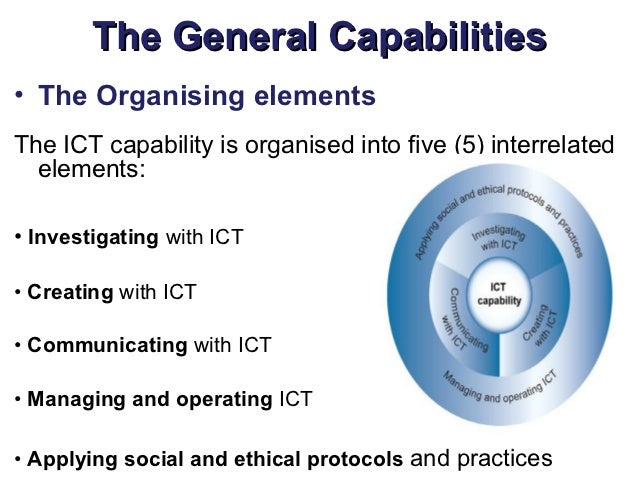 The General Capabilities

• The Organising elements

The ICT capability is organised into five (5) interrelated elements:

• Investigating with ICT

• Creating with ICT

• Communicating with ICT

• Managing and operating ICT

• Applying social and ethical protocols and practices

Applying social and ethical protocols and practices

Investigating with ICT

ICT capability

Communicating with ICT

Creating with ICT

Managing and operating ICT